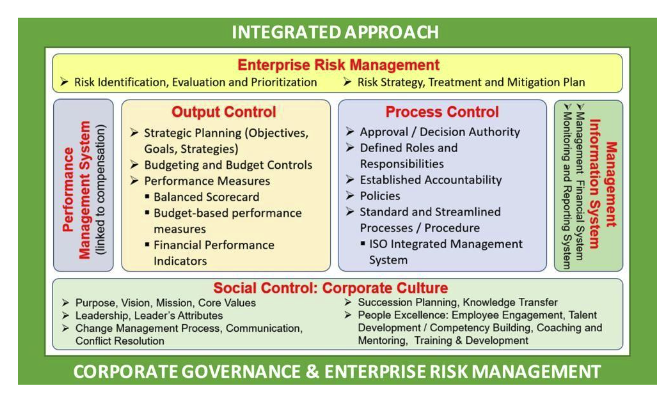 INTEGRATED APPROACH

Enterprise Risk Management
➢ Risk Identification, Evaluation and Prioritization
➢ Risk Strategy, Treatment and Mitigation Plan

Performance Management System
(linked to compensation)

Output Control
➢ Strategic Planning (Objectives, Goals, Strategies)
➢ Budgeting and Budget Controls
➢ Performance Measures
▪ Balanced Scorecard
▪ Budget-based performance measures
▪ Financial Performance Indicators

Process Control
➢ Approval / Decision Authority
➢ Defined Roles and Responsibilities
➢ Established Accountability
➢ Policies
➢ Standard and Streamlined Processes / Procedure
▪ ISO Integrated Management System

Management Information System
➢ Management Financial System
➢ Monitoring and Reporting System

Social Control: Corporate Culture
➢ Purpose, Vision, Mission, Core Values
➢ Leadership, Leader's Attributes
➢ Change Management Process, Communication, Conflict Resolution
➢ Succession Planning, Knowledge Transfer
➢ People Excellence: Employee Engagement, Talent Development / Competency Building, Coaching and Mentoring, Training & Development

CORPORATE GOVERNANCE & ENTERPRISE RISK MANAGEMENT